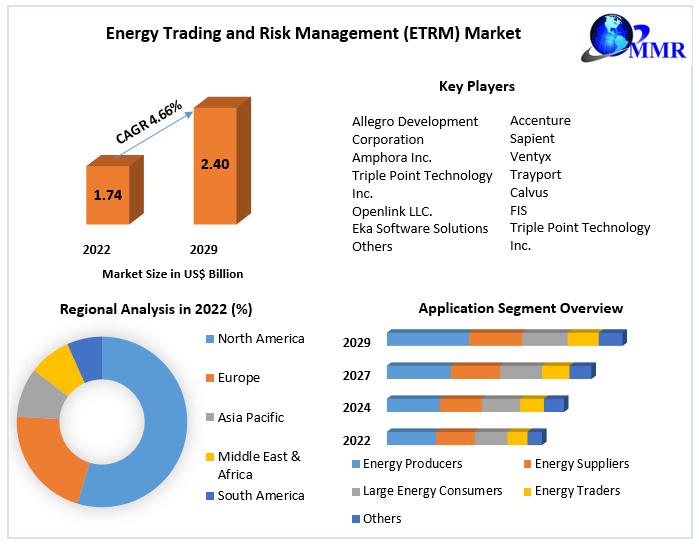 Energy Trading and Risk Management (ETRM) Market

MMR

CAGR 4.66%

1.74

2.40

2022

2029

Market Size in US$ Billion

Key Players

Allegro Development Corporation
Amphora Inc.
Triple Point Technology Inc.
Openlink LLC.
Eka Software Solutions
Others

Accenture
Sapient
Ventyx
Trayport
Calvus
FIS
Triple Point Technology Inc.

Regional Analysis in 2022 (%)

North America
Europe
Asia Pacific
Middle East & Africa
South America

Application Segment Overview

2029
2027
2024
2022

Energy Producers
Energy Suppliers
Large Energy Consumers
Energy Traders
Others